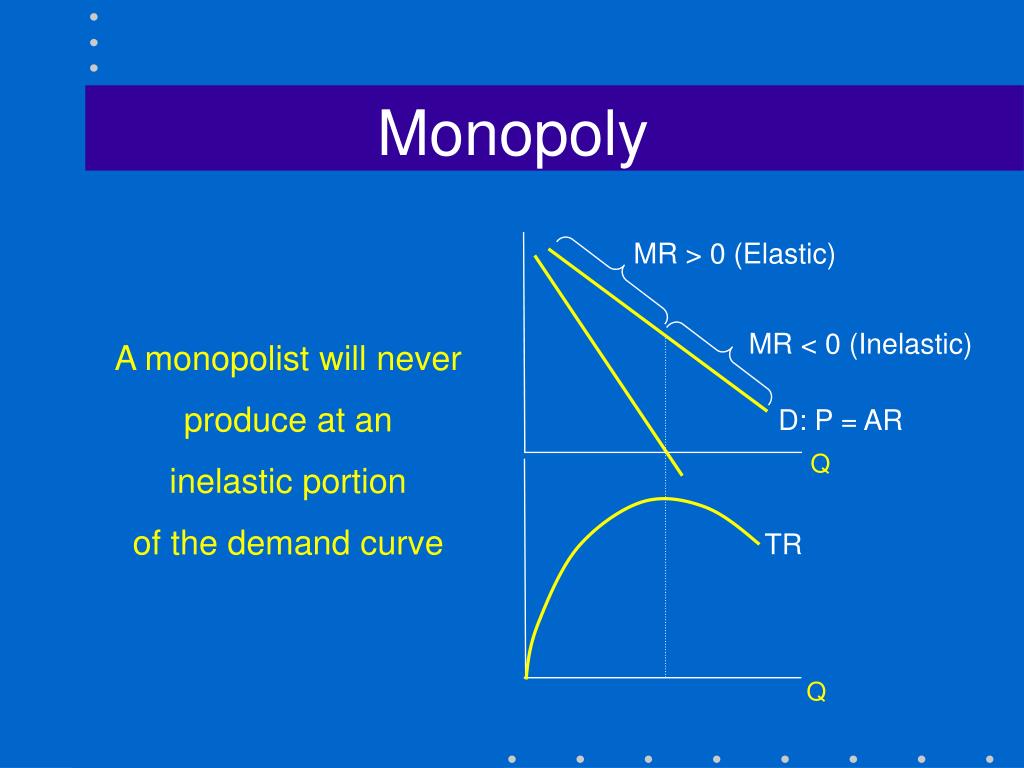 Monopoly

A monopolist will never produce at an inelastic portion of the demand curve

MR > 0 (Elastic)

MR < 0 (Inelastic)

D: P = AR

Q

TR

Q